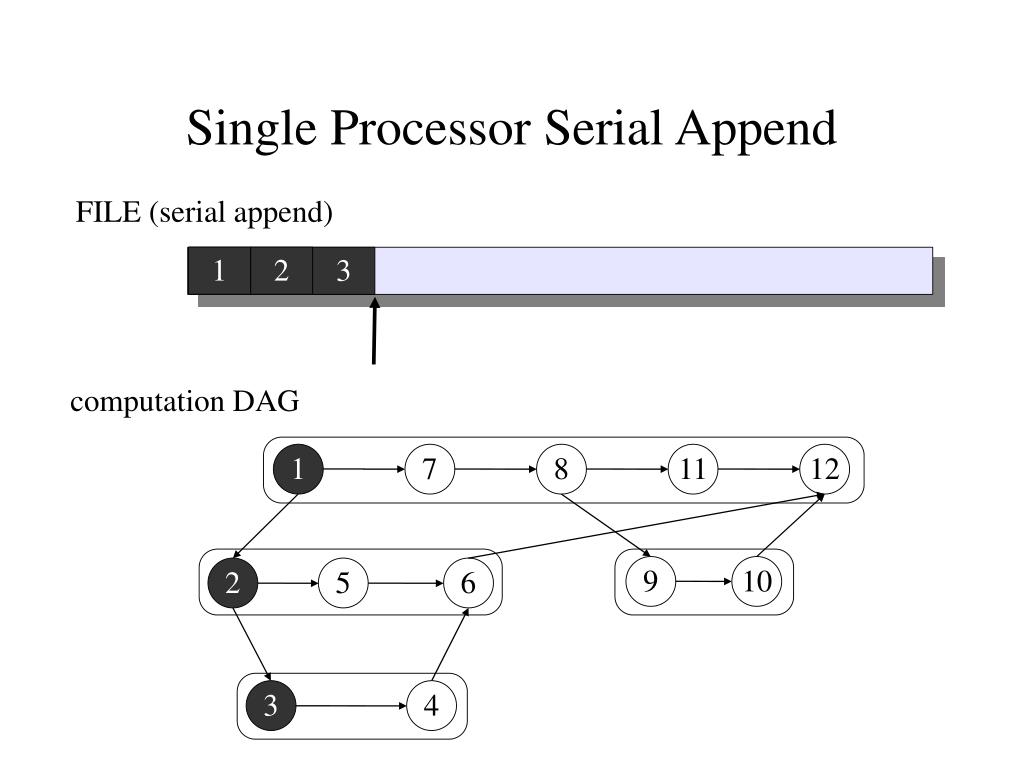 Single Processor Serial Append

FILE (serial append)

1 2 3

computation DAG

1 7 8 11 12

2 5 6

9 10

3 4